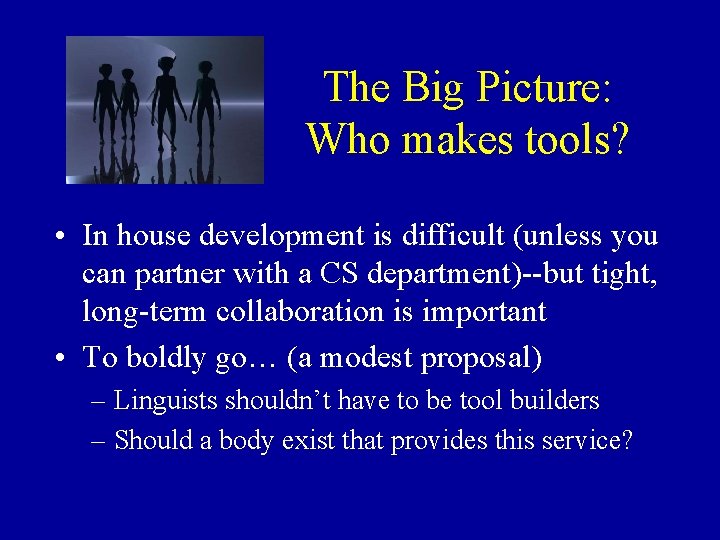 The Big Picture: Who makes tools?

• In house development is difficult (unless you can partner with a CS department)--but tight, long-term collaboration is important

• To boldly go… (a modest proposal)

– Linguists shouldn’t have to be tool builders

– Should a body exist that provides this service?